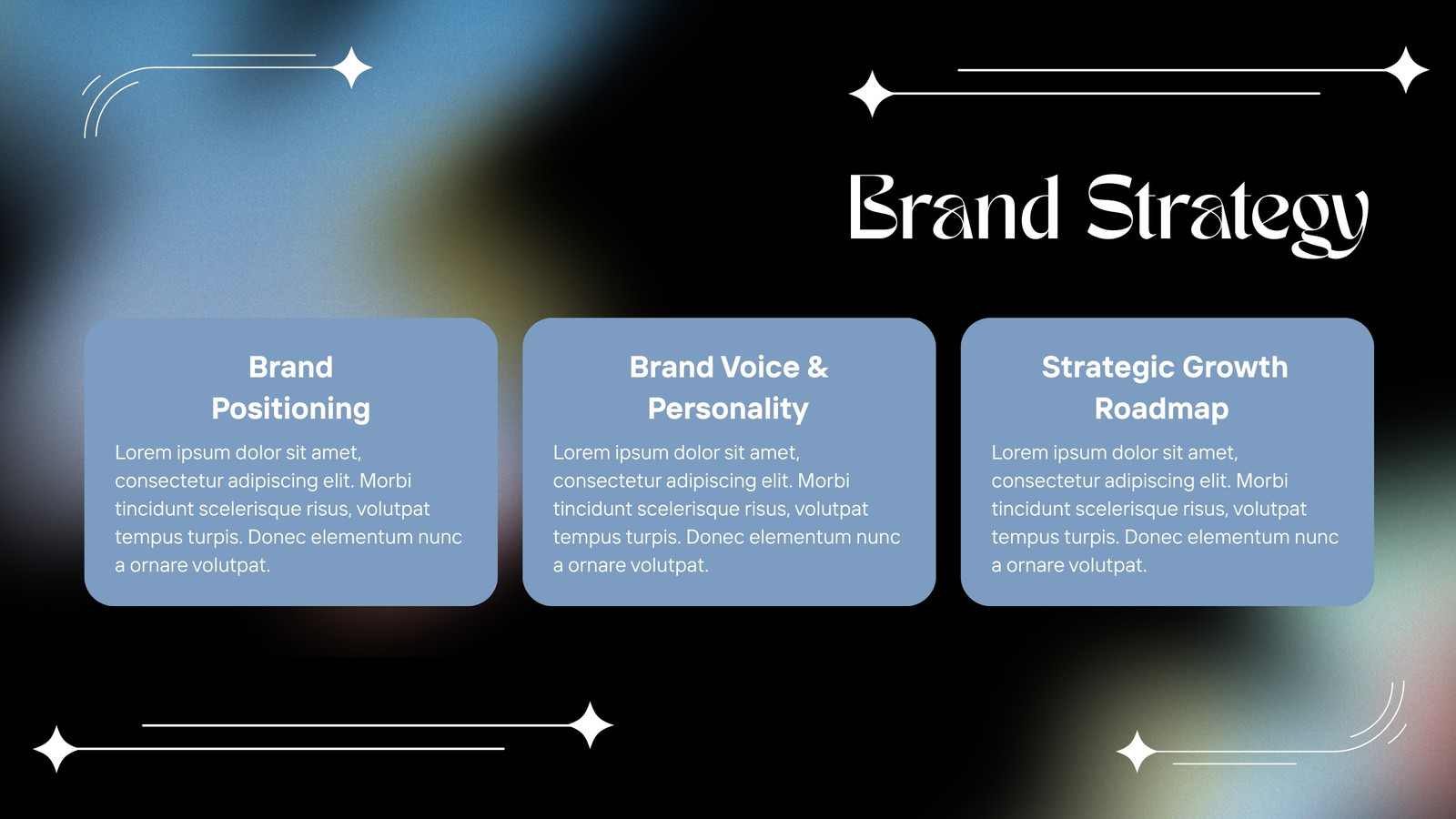 Brand Strategy

Brand Positioning

Lorem ipsum dolor sit amet, consectetur adipiscing elit. Morbi tincidunt scelerisque risus, volutpat tempus turpis. Donec elementum nunc a ornare volutpat.

Brand Voice & Personality

Lorem ipsum dolor sit amet, consectetur adipiscing elit. Morbi tincidunt scelerisque risus, volutpat tempus turpis. Donec elementum nunc a ornare volutpat.

Strategic Growth Roadmap

Lorem ipsum dolor sit amet, consectetur adipiscing elit. Morbi tincidunt scelerisque risus, volutpat tempus turpis. Donec elementum nunc a ornare volutpat.